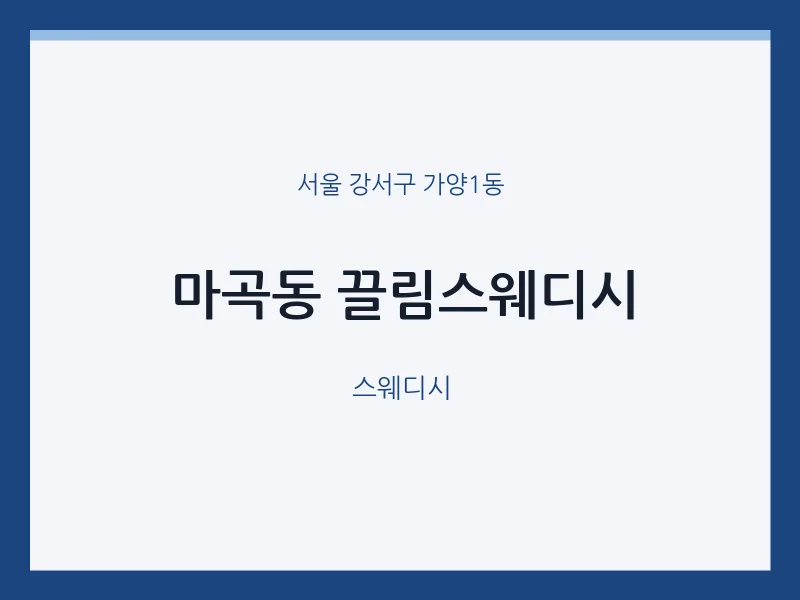 서울 강서구 가양1동

마곡동 끌림스웨디시

스웨디시